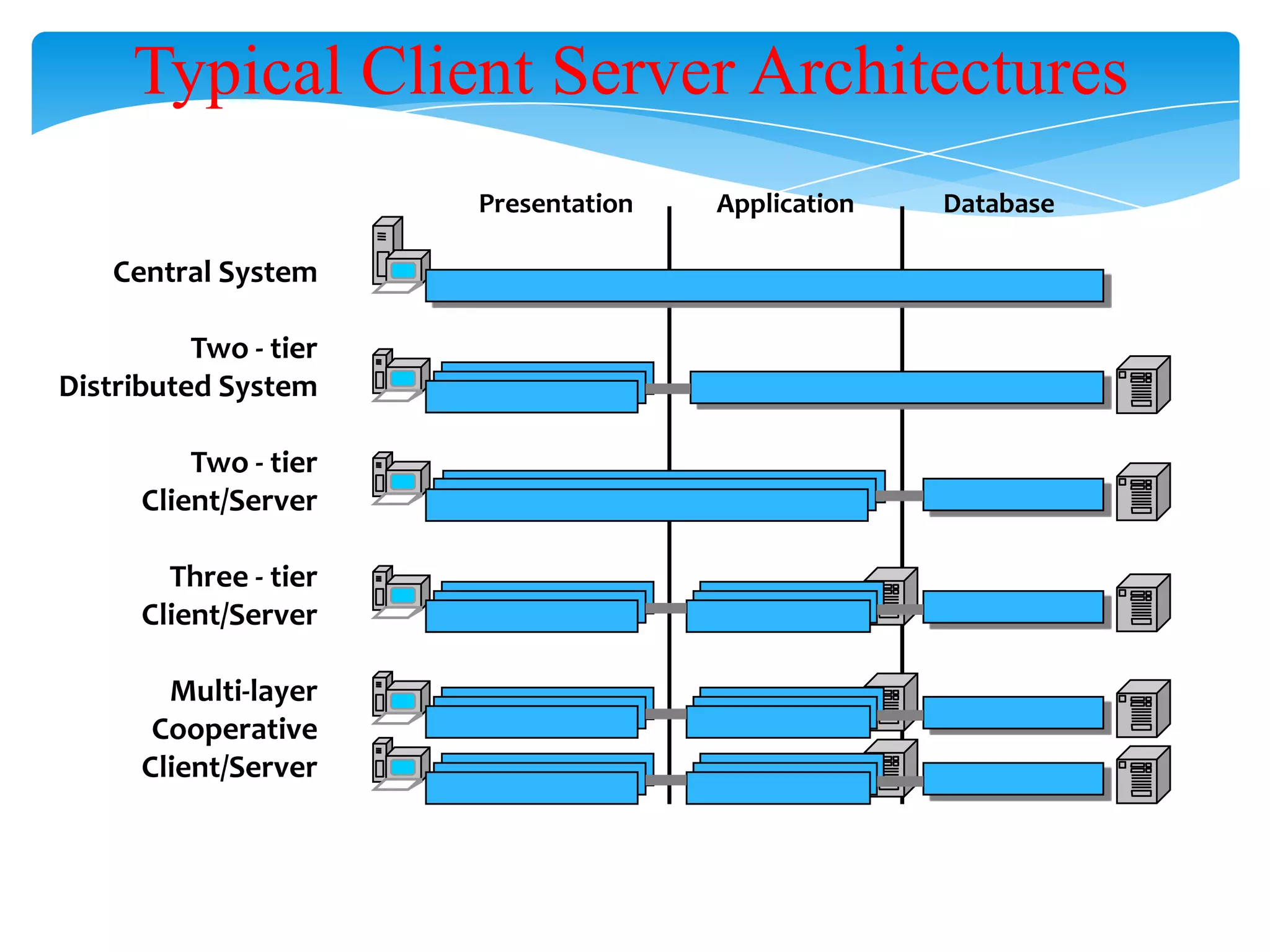 Typical Client Server Architectures

Presentation Application Database

Central System

Two - tier
Distributed System

Two - tier
Client/Server

Three - tier
Client/Server

Multi-layer
Cooperative
Client/Server